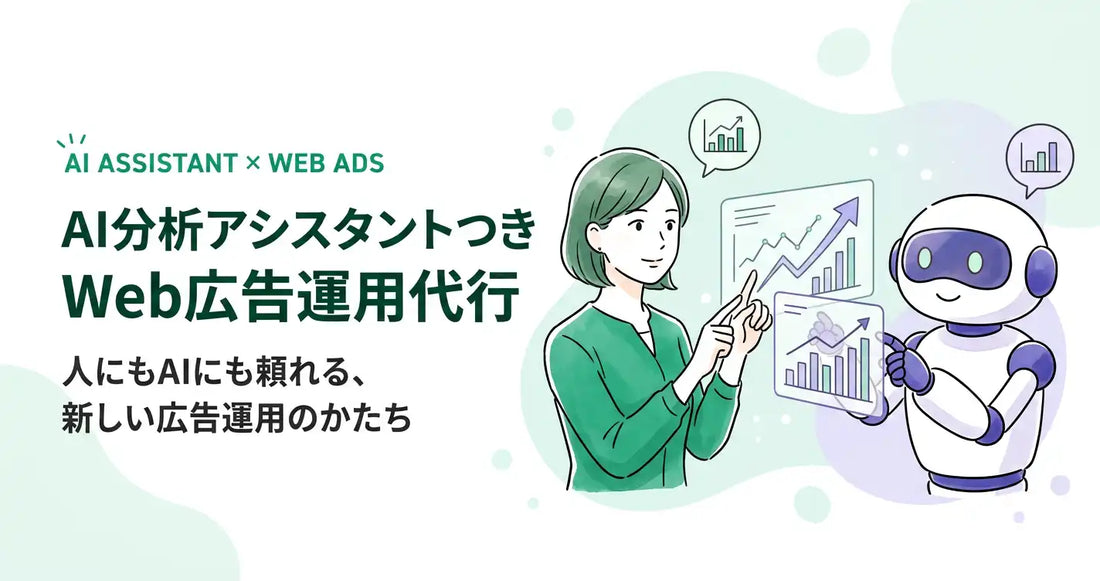 AI ASSISTANT × WEB ADS

AI分析アシスタントつき
Web広告運用代行

人にもAIにも頼れる、
新しい広告運用のかたち